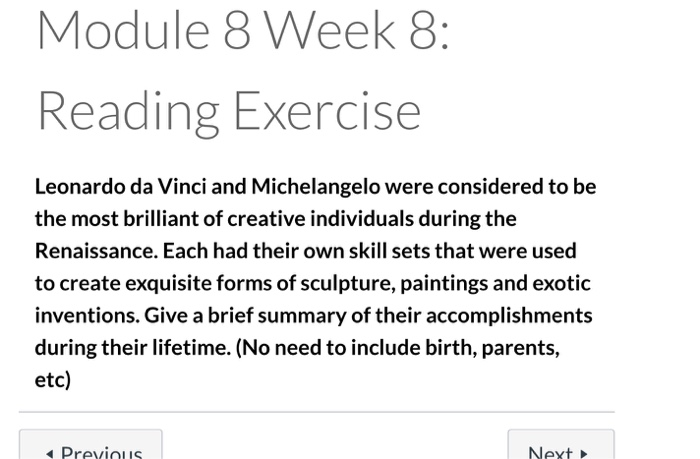 Module 8 Week 8: Reading Exercise

Leonardo da Vinci and Michelangelo were considered to be the most brilliant of creative individuals during the Renaissance. Each had their own skill sets that were used to create exquisite forms of sculpture, paintings and exotic inventions. Give a brief summary of their accomplishments during their lifetime. (No need to include birth, parents, etc)

◂ Previous

Next ▸